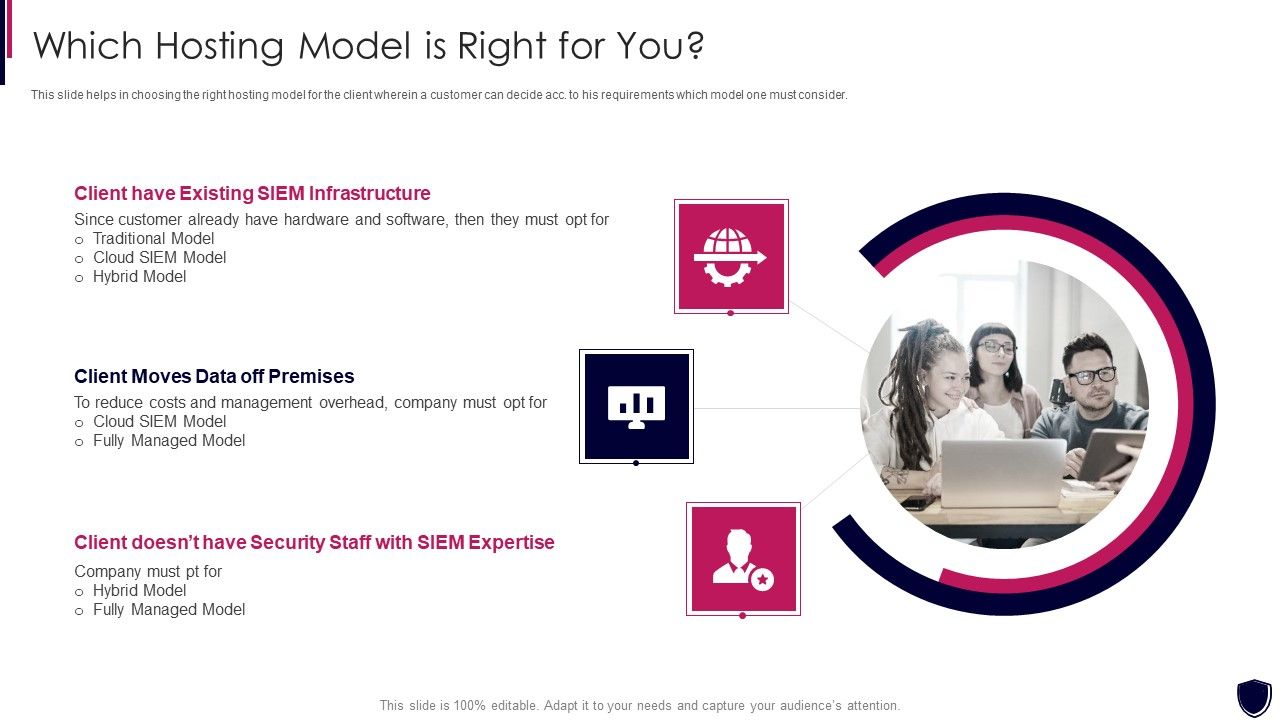 Which Hosting Model is Right for You?

This slide helps in choosing the right hosting model for the client wherein a customer can decide acc. to his requirements which model one must consider.

Client have Existing SIEM Infrastructure

Since customer already have hardware and software, then they must opt for
o Traditional Model
o Cloud SIEM Model
o Hybrid Model

Client Moves Data off Premises

To reduce costs and management overhead, company must opt for
o Cloud SIEM Model
o Fully Managed Model

Client doesn't have Security Staff with SIEM Expertise

Company must pt for
o Hybrid Model
o Fully Managed Model

This slide is 100% editable. Adapt it to your needs and capture your audience's attention.